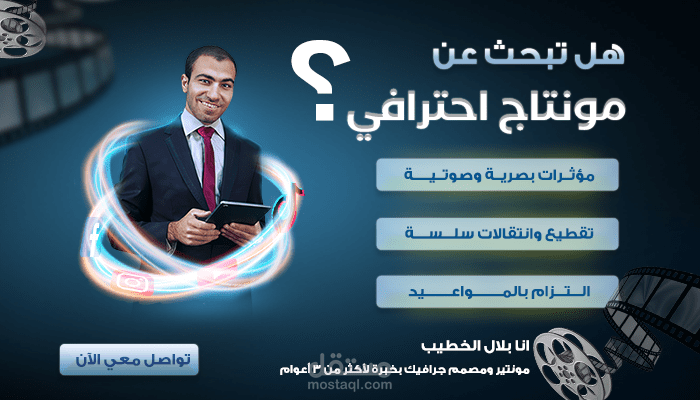 هل تبحث عن
مونتاج احترافي ؟

مؤثرات بصرية وصوتية

تقطيع وانتقالات سلسة

التزام بالمواعيد

انا بلال الخطيب
مونتير ومصمم جرافيك بخبرة لأكثر من ٣ اعوام

تواصل معي الآن

مستقل
mostaql.com